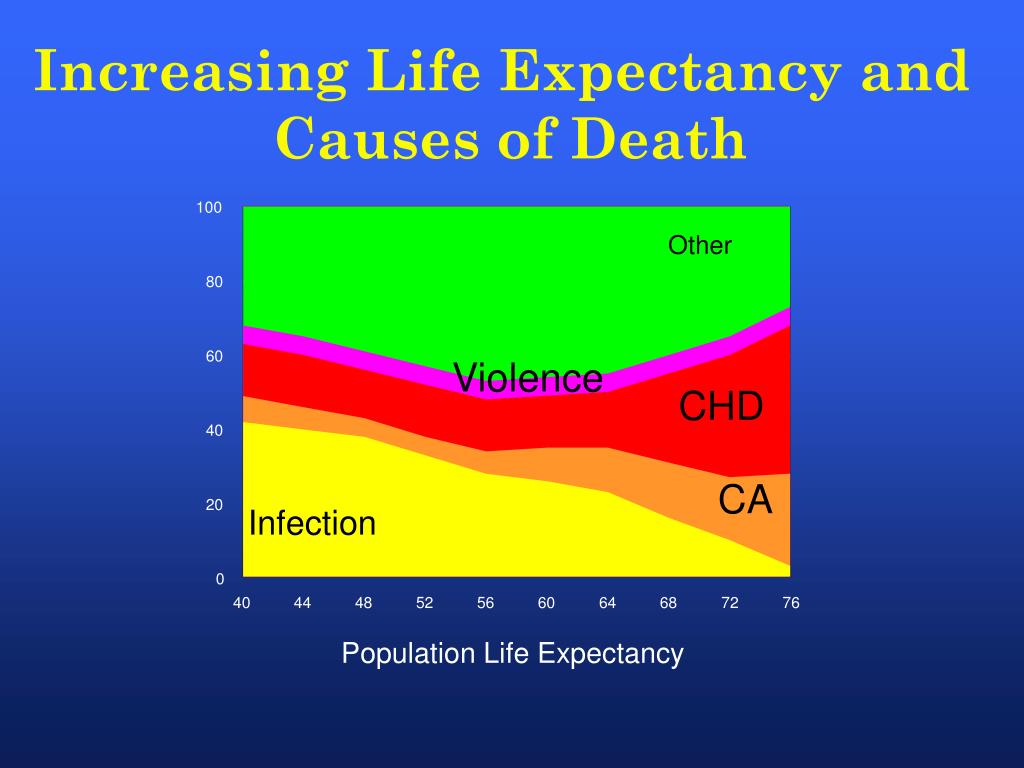 Increasing Life Expectancy and Causes of Death

100
80
60
40
20
0

Other
Violence
CHD
CA
Infection

40 44 48 52 56 60 64 68 72 76

Population Life Expectancy